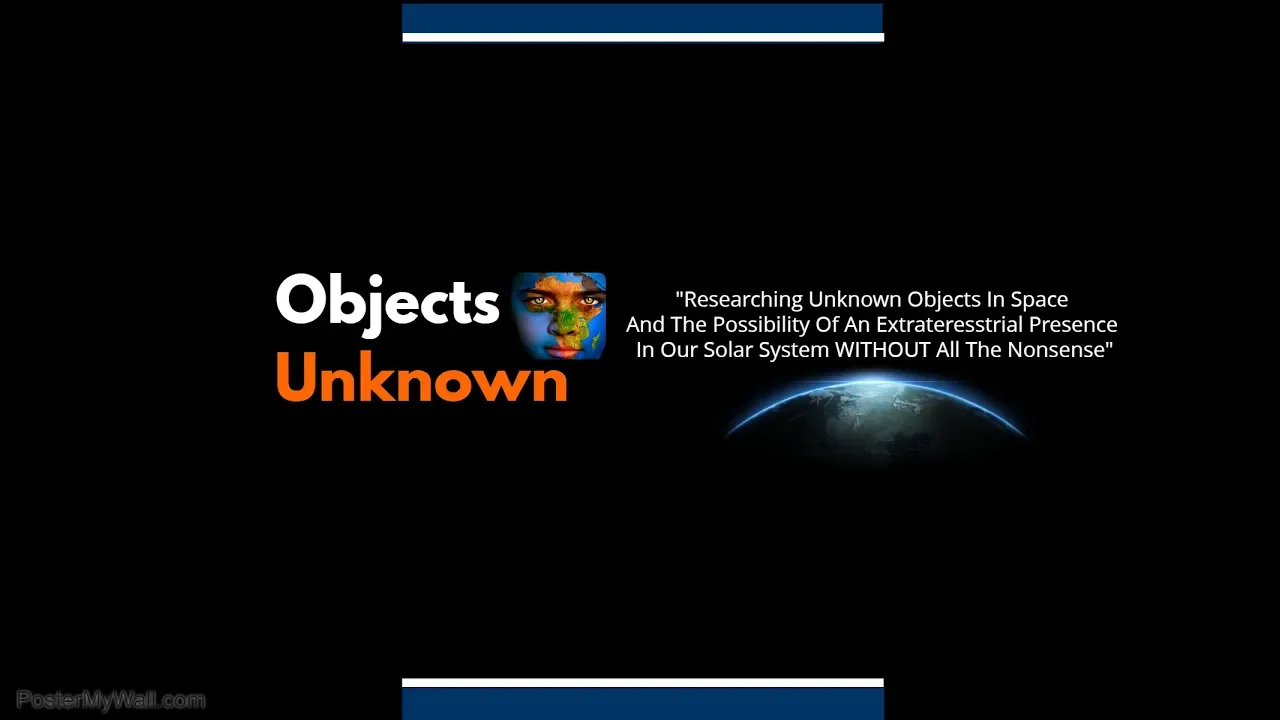 Objects
Unknown

"Researching Unknown Objects In Space And The Possibility Of An Extrateresstrial Presence In Our Solar System WITHOUT All The Nonsense"

PosterMyWall.com